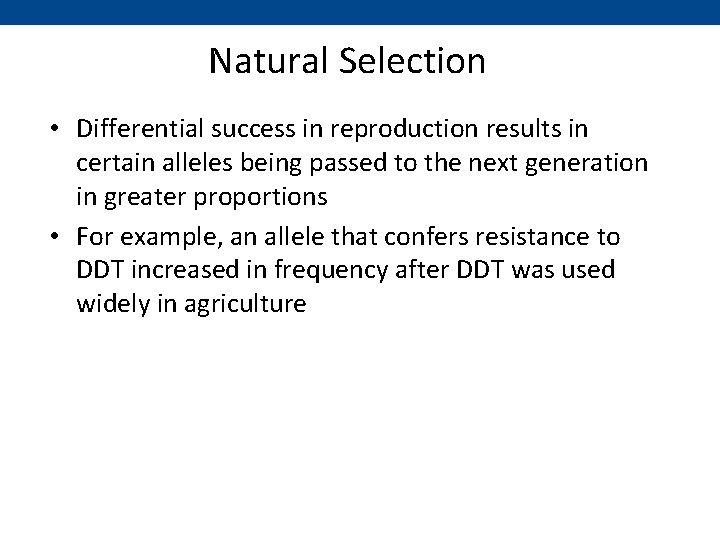 Natural Selection

• Differential success in reproduction results in certain alleles being passed to the next generation in greater proportions

• For example, an allele that confers resistance to DDT increased in frequency after DDT was used widely in agriculture